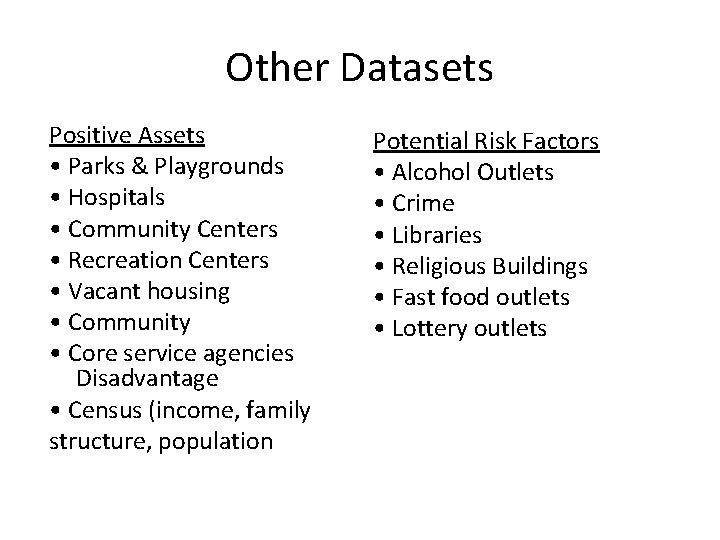 Other Datasets

Positive Assets
• Parks & Playgrounds
• Hospitals
• Community Centers
• Recreation Centers
• Vacant housing
• Community
• Core service agencies Disadvantage
• Census (income, family structure, population

Potential Risk Factors
• Alcohol Outlets
• Crime
• Libraries
• Religious Buildings
• Fast food outlets
• Lottery outlets